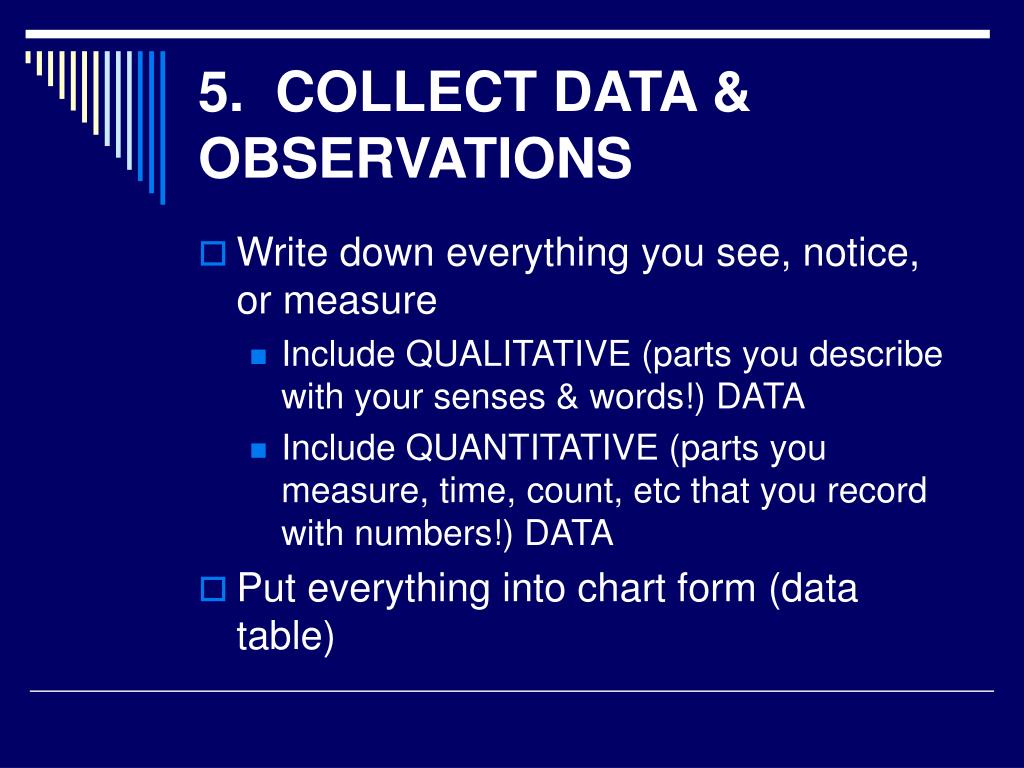 5. COLLECT DATA & OBSERVATIONS

Write down everything you see, notice, or measure

Include QUALITATIVE (parts you describe with your senses & words!) DATA

Include QUANTITATIVE (parts you measure, time, count, etc that you record with numbers!) DATA

Put everything into chart form (data table)